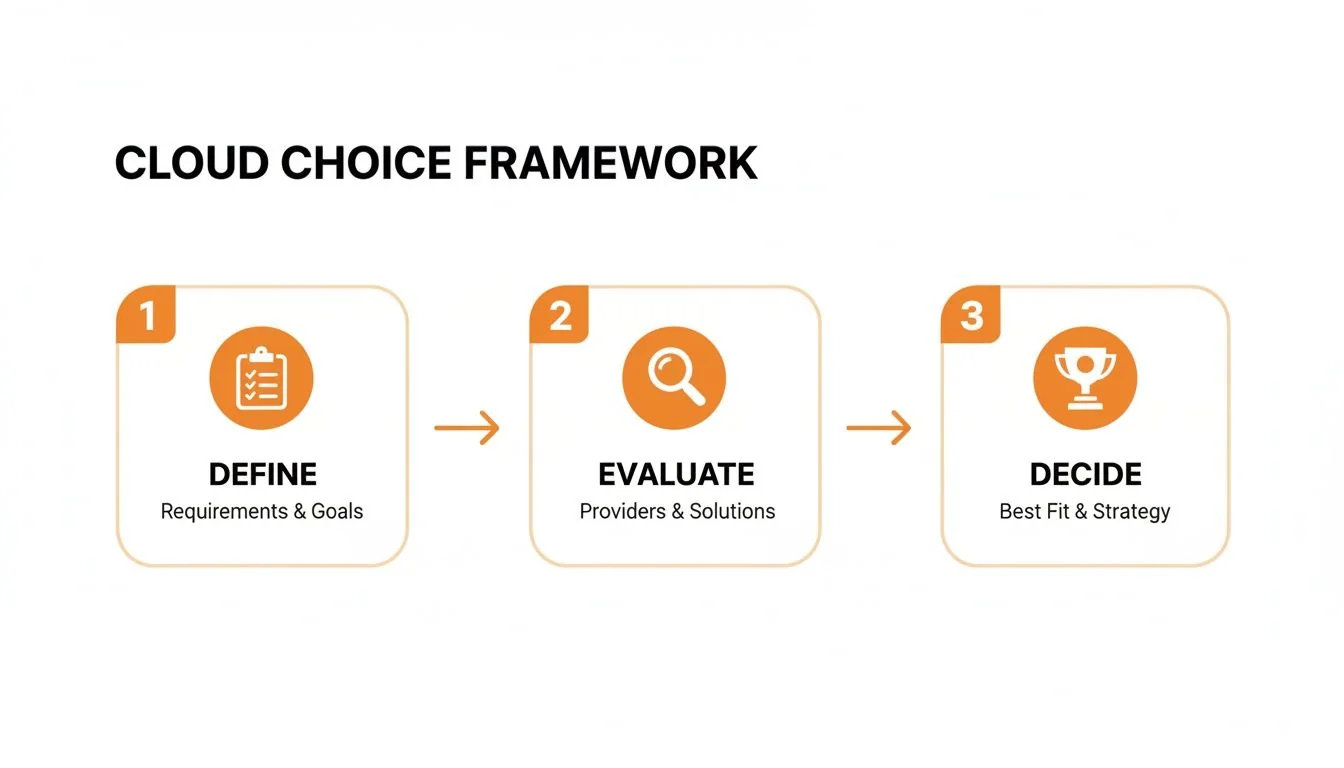 CLOUD CHOICE FRAMEWORK

1
DEFINE
Requirements & Goals

2
EVALUATE
Providers & Solutions

3
DECIDE
Best Fit & Strategy